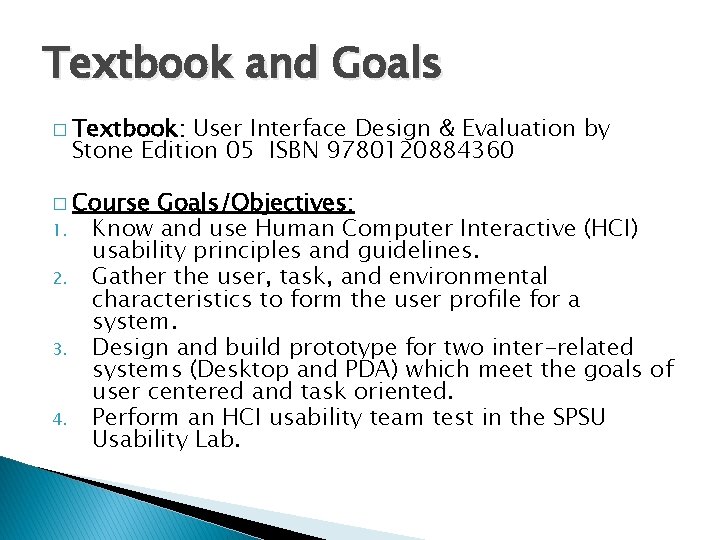 Textbook and Goals

□ Textbook: User Interface Design & Evaluation by Stone Edition 05 ISBN 9780120884360

□ Course Goals/Objectives:
1. Know and use Human Computer Interactive (HCI) usability principles and guidelines.
2. Gather the user, task, and environmental characteristics to form the user profile for a system.
3. Design and build prototype for two inter-related systems (Desktop and PDA) which meet the goals of user centered and task oriented.
4. Perform an HCI usability team test in the SPSU Usability Lab.